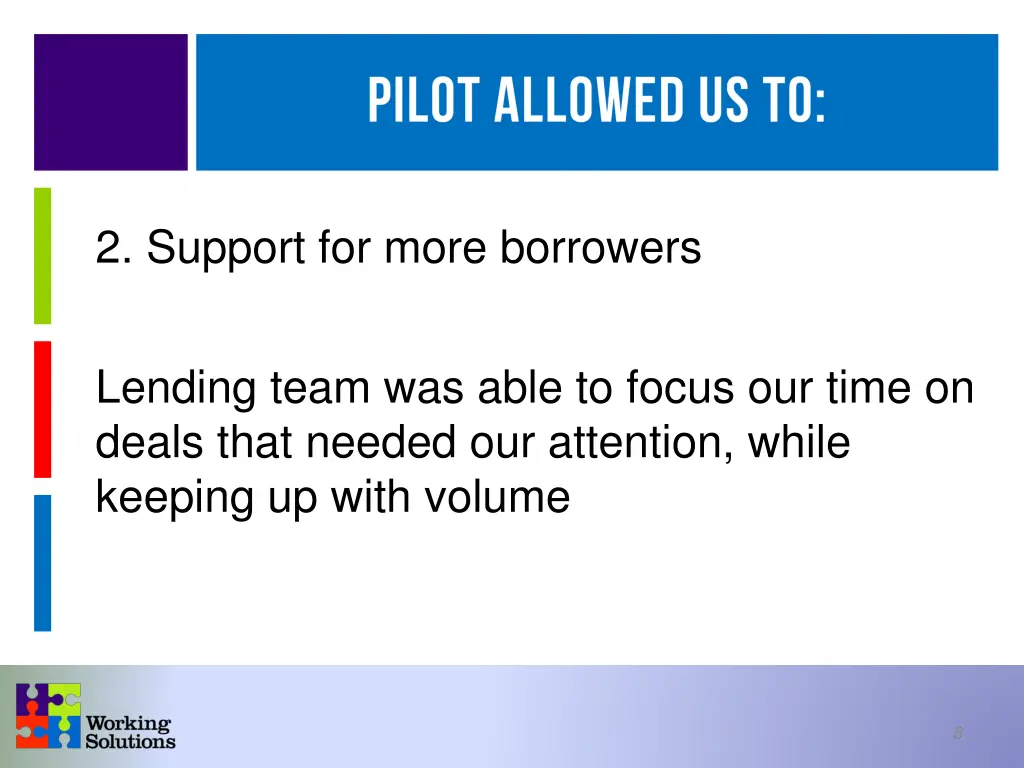 PILOT ALLOWED US TO:

2. Support for more borrowers

Lending team was able to focus our time on deals that needed our attention, while keeping up with volume

Working Solutions

8